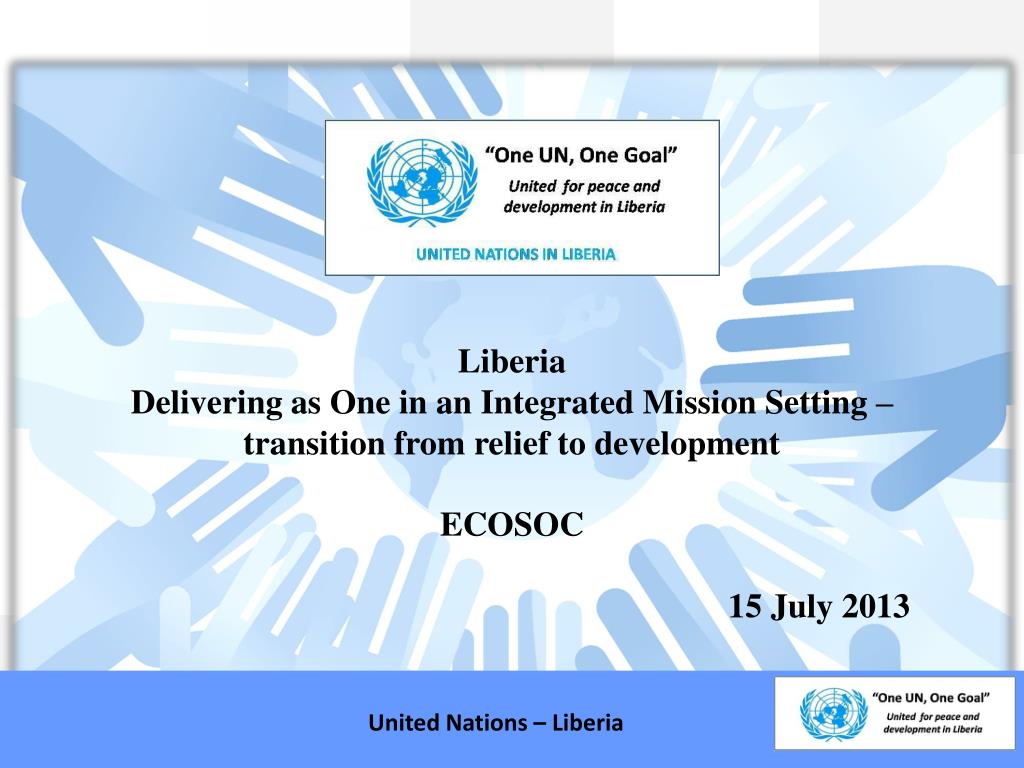 "One UN, One Goal"
United for peace and development in Liberia
UNITED NATIONS IN LIBERIA

Liberia
Delivering as One in an Integrated Mission Setting – transition from relief to development

ECOSOC

15 July 2013

United Nations – Liberia

"One UN, One Goal"
United for peace and development in Liberia